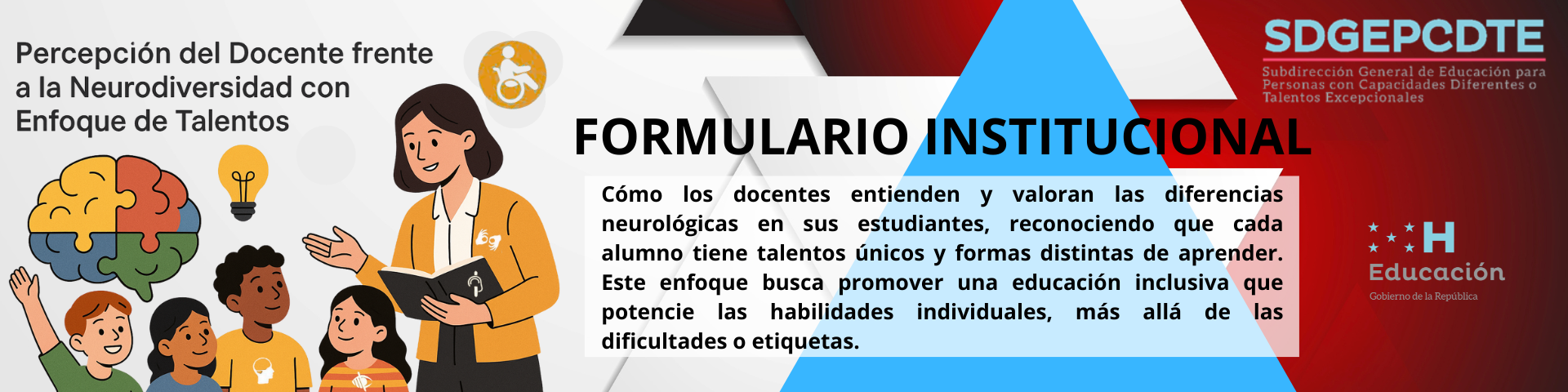 Percepción del Docente frente a la Neurodiversidad con Enfoque de Talentos

FORMULARIO INSTITUCIONAL

Cómo los docentes entienden y valoran las diferencias neurológicas en sus estudiantes, reconociendo que cada alumno tiene talentos únicos y formas distintas de aprender. Este enfoque busca promover una educación inclusiva que potencie las habilidades individuales, más allá de las dificultades o etiquetas.

SDGEPCDTE
Subdirección General de Educación para Personas con Capacidades Diferentes o Talentos Excepcionales

H
Educación
Gobierno de la República